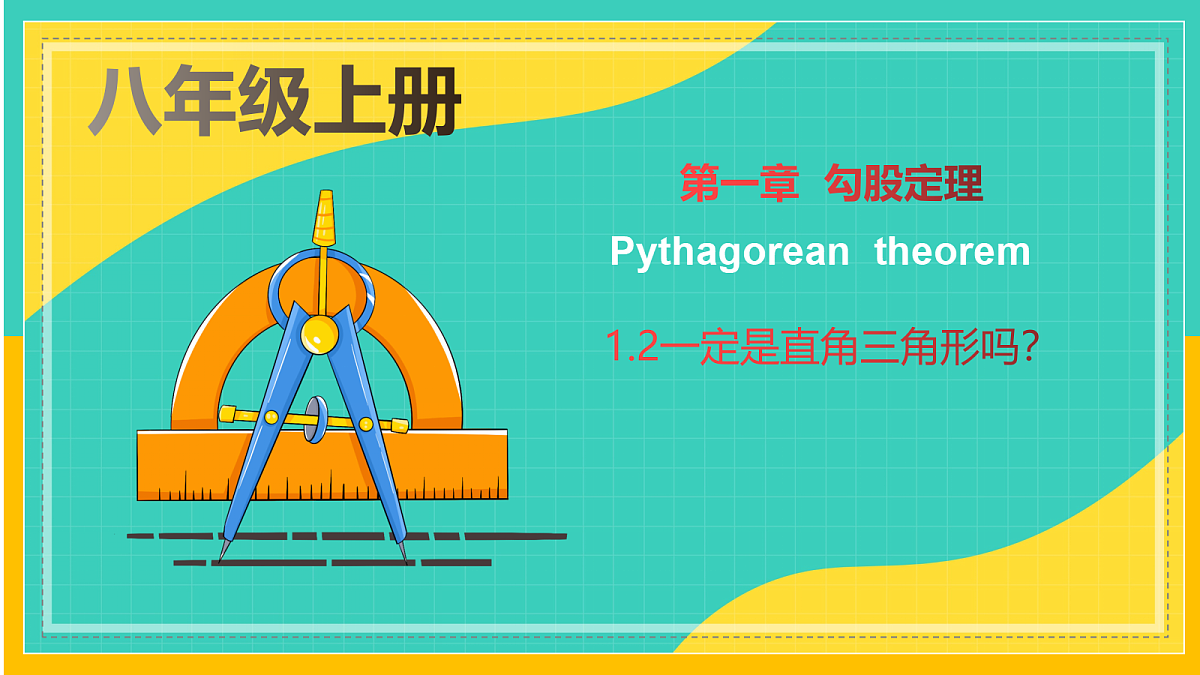 八年级上册

第一章 勾股定理

Pythagorean theorem

1.2一定是直角三角形吗?